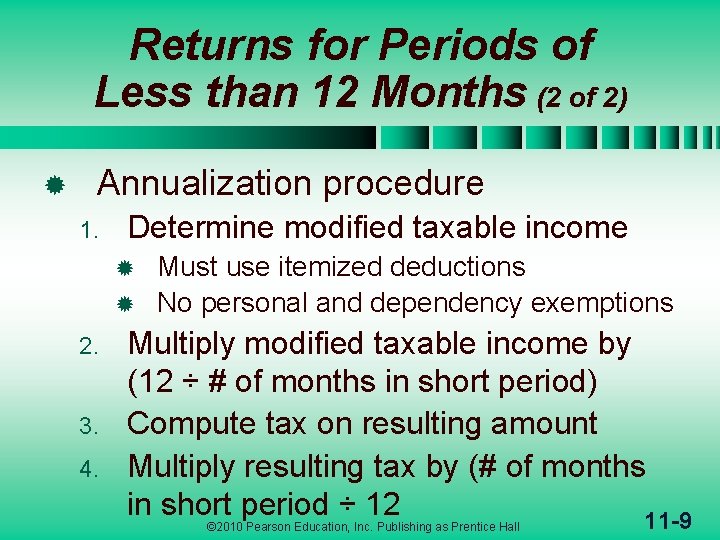 Returns for Periods of Less than 12 Months (2 of 2)

Annualization procedure

1. Determine modified taxable income
   Must use itemized deductions
   No personal and dependency exemptions
2. Multiply modified taxable income by (12 ÷ # of months in short period)
3. Compute tax on resulting amount
4. Multiply resulting tax by (# of months in short period ÷ 12

©2010 Pearson Education, Inc. Publishing as Prentice Hall

11-9